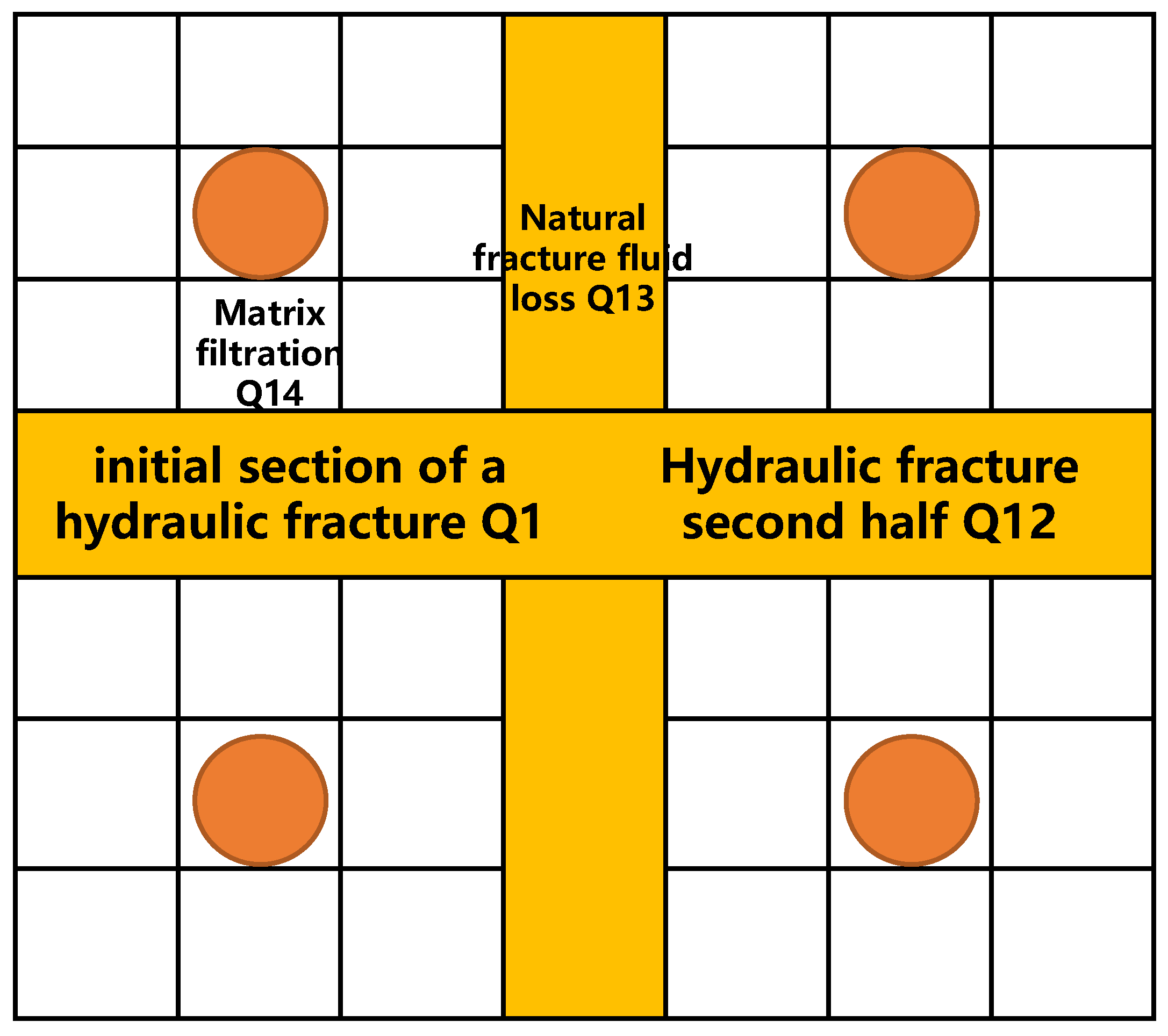 Natural fracture fluid loss Q13

Matrix filtration Q14

initial section of a hydraulic fracture Q1

Hydraulic fracture second half Q12